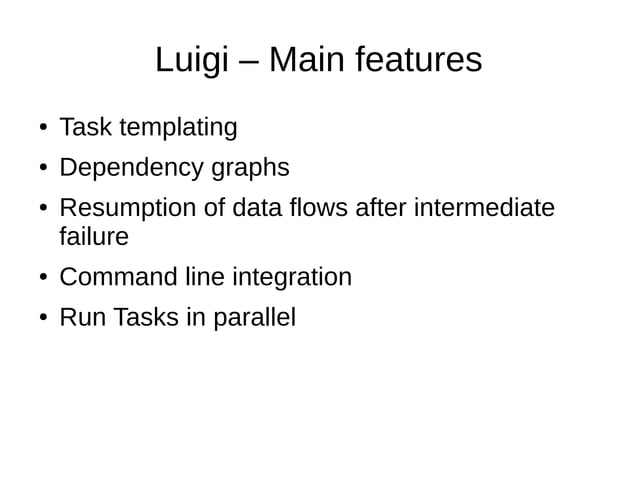 Luigi – Main features

• Task templating
• Dependency graphs
• Resumption of data flows after intermediate failure
• Command line integration
• Run Tasks in parallel